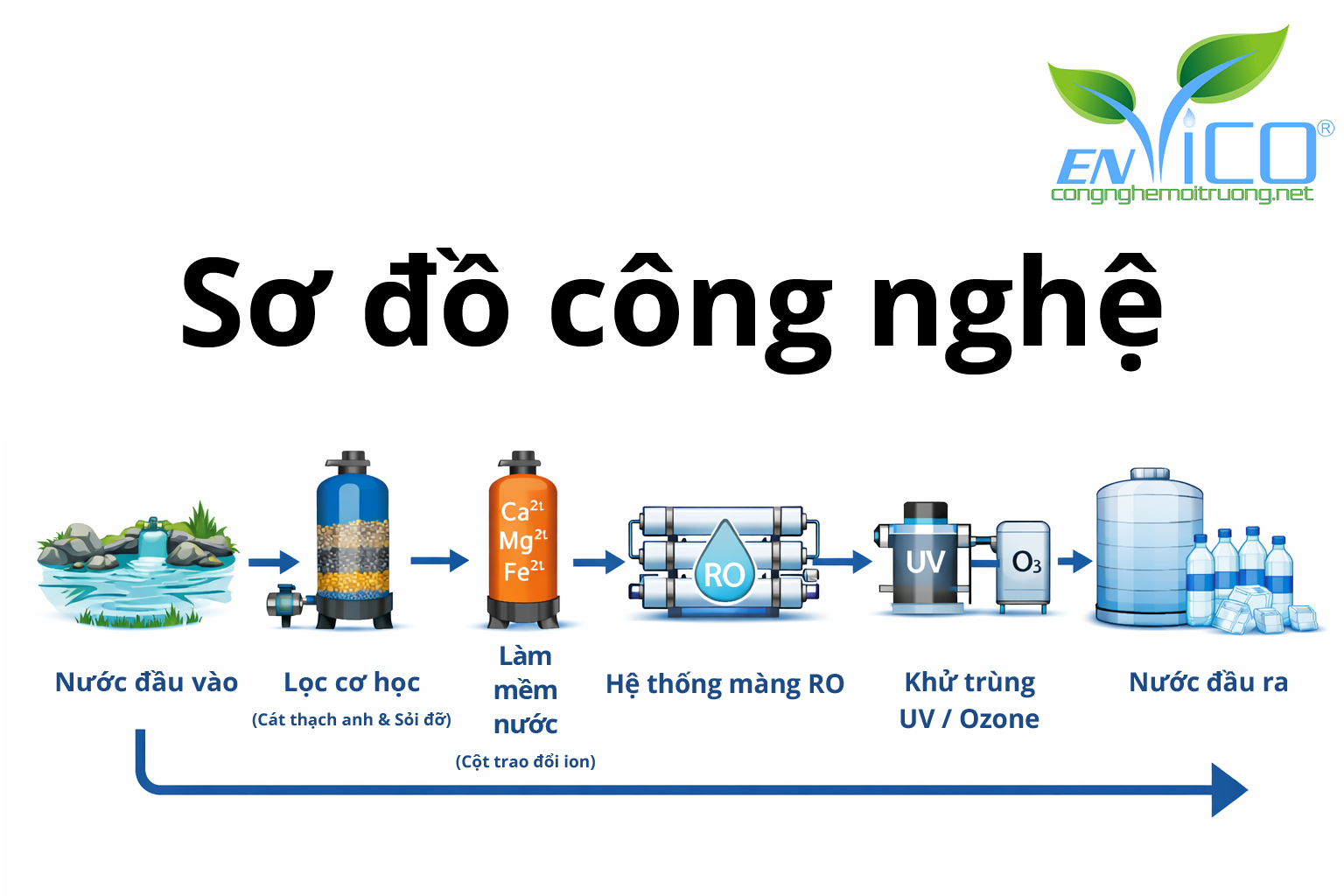 ENVICO®
congnghemoitruong.net

Sơ đồ công nghệ

$Ca^{2+}$
$Mg^{2+}$
$Fe^{2+}$

RO

UV

$O_3$

Nước đầu vào

Lọc cơ học
(Cát thạch anh & Sỏi đỡ)

Làm mềm nước
(Cột trao đổi ion)

Hệ thống màng RO

Khử trùng UV / Ozone

Nước đầu ra